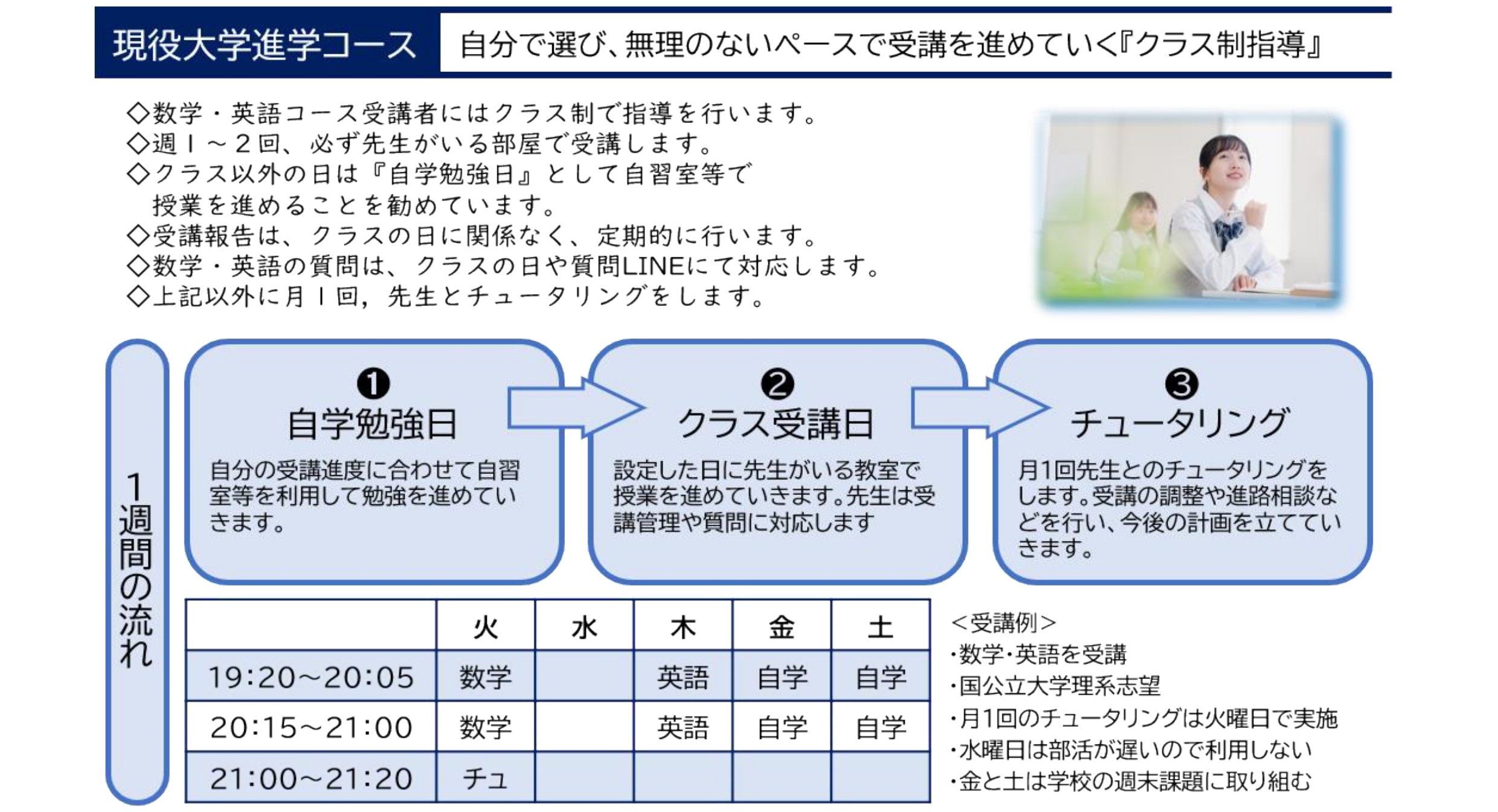 現役大学進学コース　自分で選び、無理のないペースで受講を進めていく『クラス制指導』

◇数学・英語コース受講者にはクラス制で指導を行います。
◇週１～２回、必ず先生がいる部屋で受講します。
◇クラス以外の日は『自学勉強日』として自習室等で授業を進めることを勧めています。
◇受講報告は、クラスの日に関係なく、定期的に行います。
◇数学・英語の質問は、クラスの日や質問LINEにて対応します。
◇上記以外に月１回，先生とチュータリングをします。

1週間の流れ

❶ 自学勉強日
自分の受講進度に合わせて自習室等を利用して勉強を進めていきます。

❷ クラス受講日
設定した日に先生がいる教室で授業を進めていきます。先生は受講管理や質問に対応します

❸ チュータリング
月1回先生とのチュータリングをします。受講の調整や進路相談などを行い、今後の計画を立てていきます。

| | 火 | 水 | 木 | 金 | 土 |
|---|---|---|---|---|---|
| 19:20～20:05 | 数学 | | 英語 | 自学 | 自学 |
| 20:15～21:00 | 数学 | | 英語 | 自学 | 自学 |
| 21:00～21:20 | チュ | | | | |

＜受講例＞
・数学・英語を受講
・国公立大学理系志望
・月1回のチュータリングは火曜日で実施
・水曜日は部活が遅いので利用しない
・金と土は学校の週末課題に取り組む